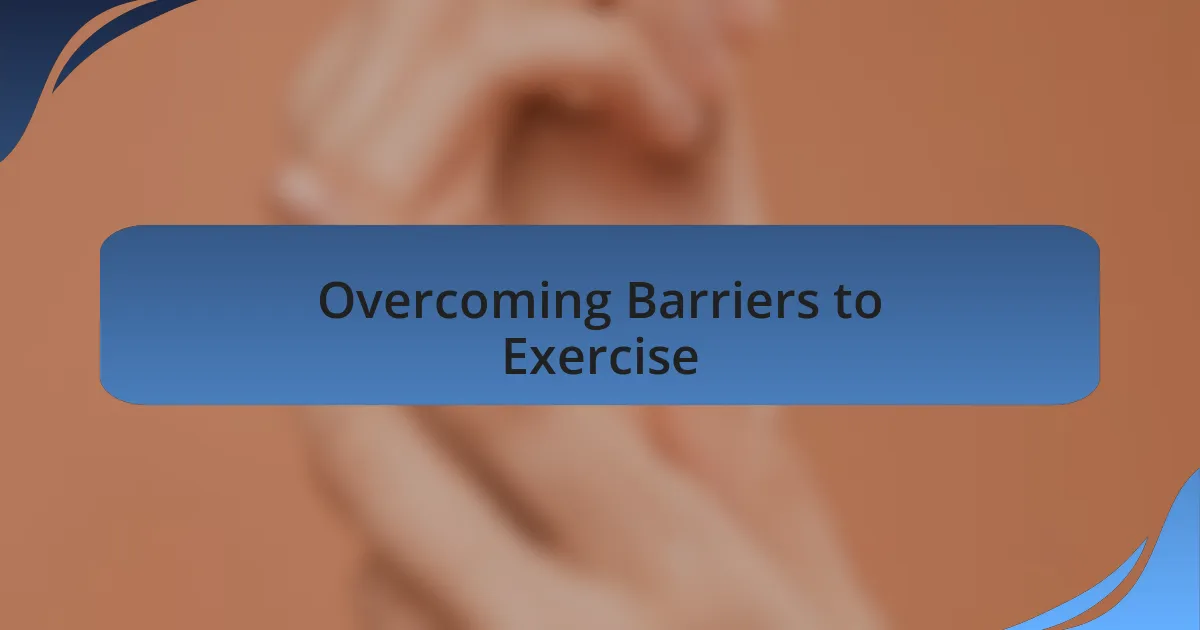 Overcoming Barriers to Exercise